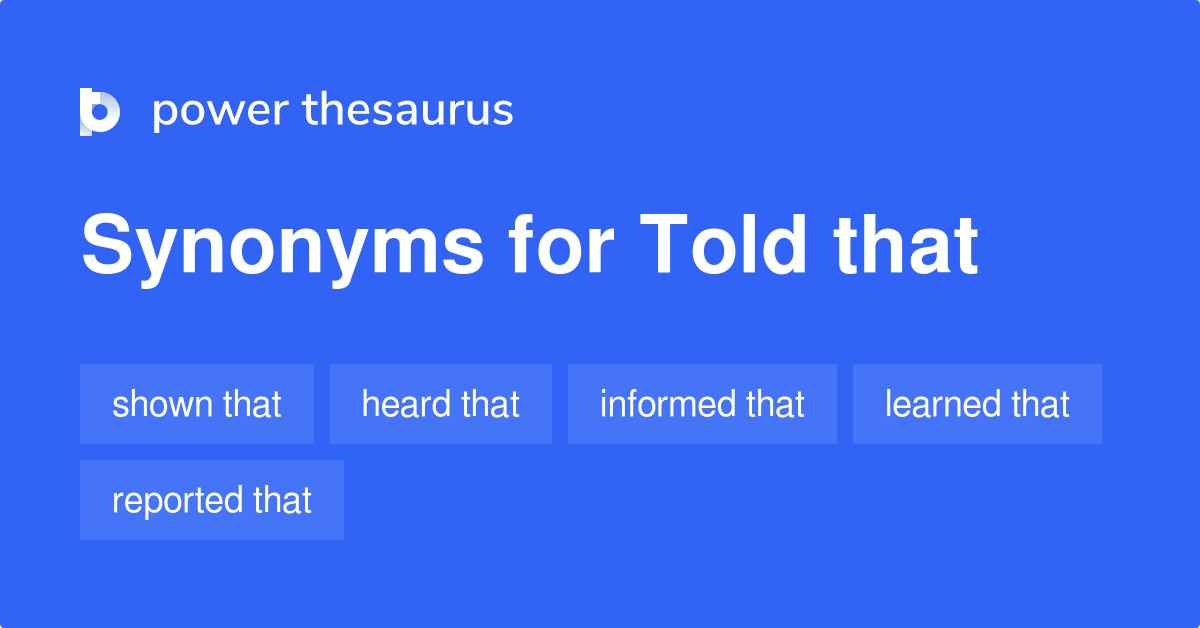 power thesaurus

Synonyms for Told that

shown that

heard that

informed that

learned that

reported that